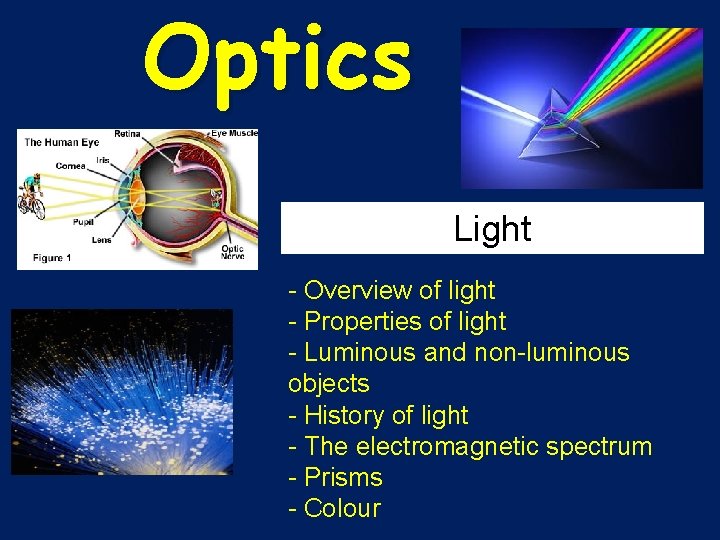 Optics

The Human Eye
Retina
Eye Muscle
Iris
Cornea
Pupil
Lens
Optic Nerve
Figure 1

Light

- Overview of light
- Properties of light
- Luminous and non-luminous objects
- History of light
- The electromagnetic spectrum
- Prisms
- Colour